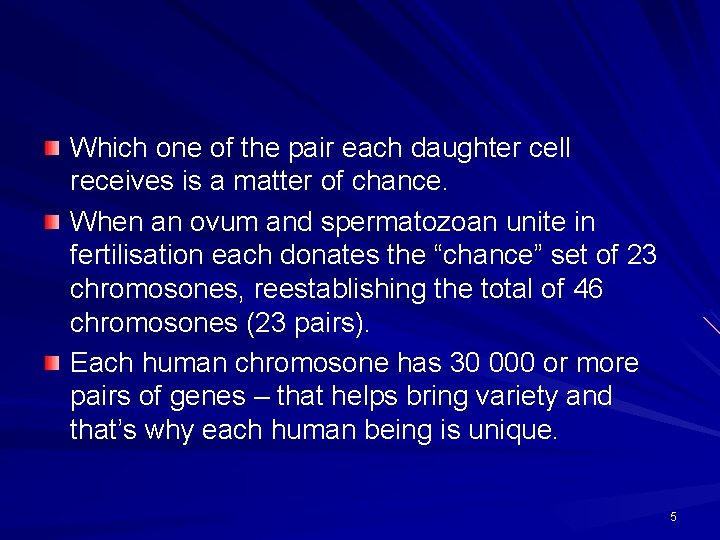 Which one of the pair each daughter cell receives is a matter of chance.

When an ovum and spermatozoan unite in fertilisation each donates the “chance” set of 23 chromosones, reestablishing the total of 46 chromosones (23 pairs).

Each human chromosone has 30 000 or more pairs of genes – that helps bring variety and that’s why each human being is unique.

5